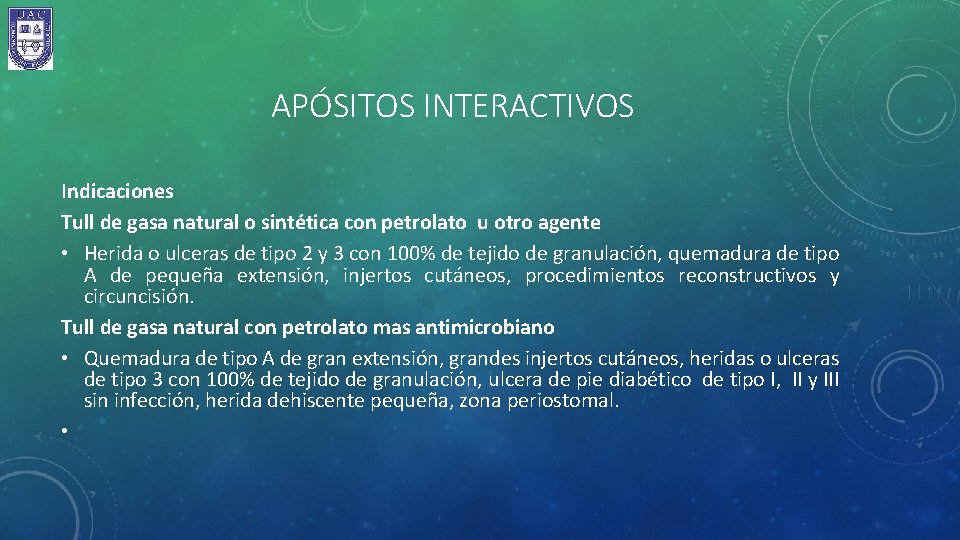 UAC

APÓSITOS INTERACTIVOS

Indicaciones

Tull de gasa natural o sintética con petrolato u otro agente

• Herida o ulceras de tipo 2 y 3 con 100% de tejido de granulación, quemadura de tipo A de pequeña extensión, injertos cutáneos, procedimientos reconstructivos y circuncisión.

Tull de gasa natural con petrolato mas antimicrobiano

• Quemadura de tipo A de gran extensión, grandes injertos cutáneos, heridas o ulceras de tipo 3 con 100% de tejido de granulación, ulcera de pie diabético de tipo I, II y III sin infección, herida dehiscente pequeña, zona periostomal.

•